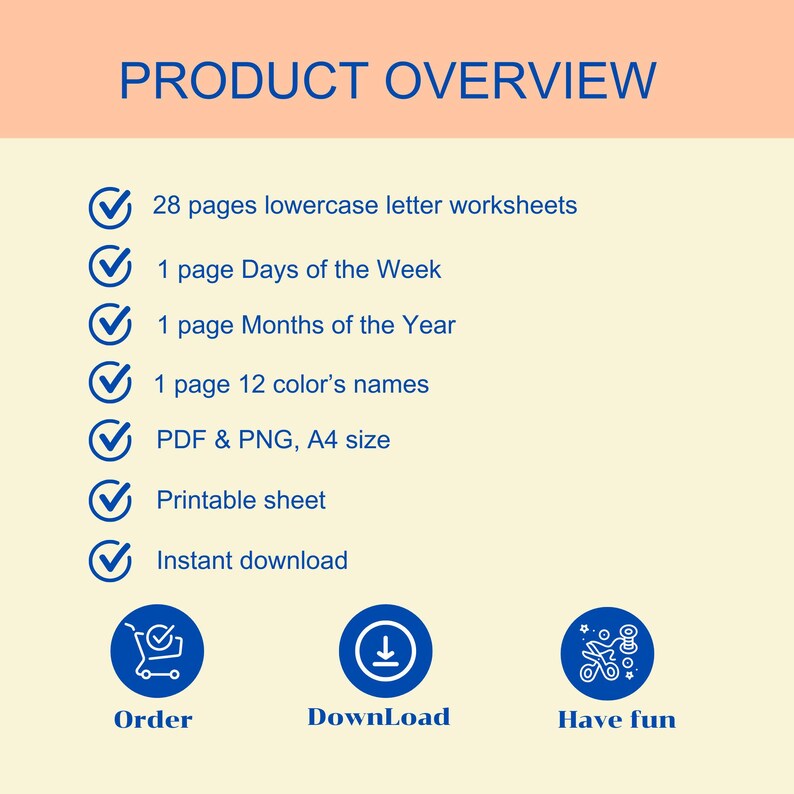 PRODUCT OVERVIEW

28 pages lowercase letter worksheets

1 page Days of the Week

1 page Months of the Year

1 page 12 color’s names

PDF & PNG, A4 size

Printable sheet

Instant download

Order

DownLoad

Have fun